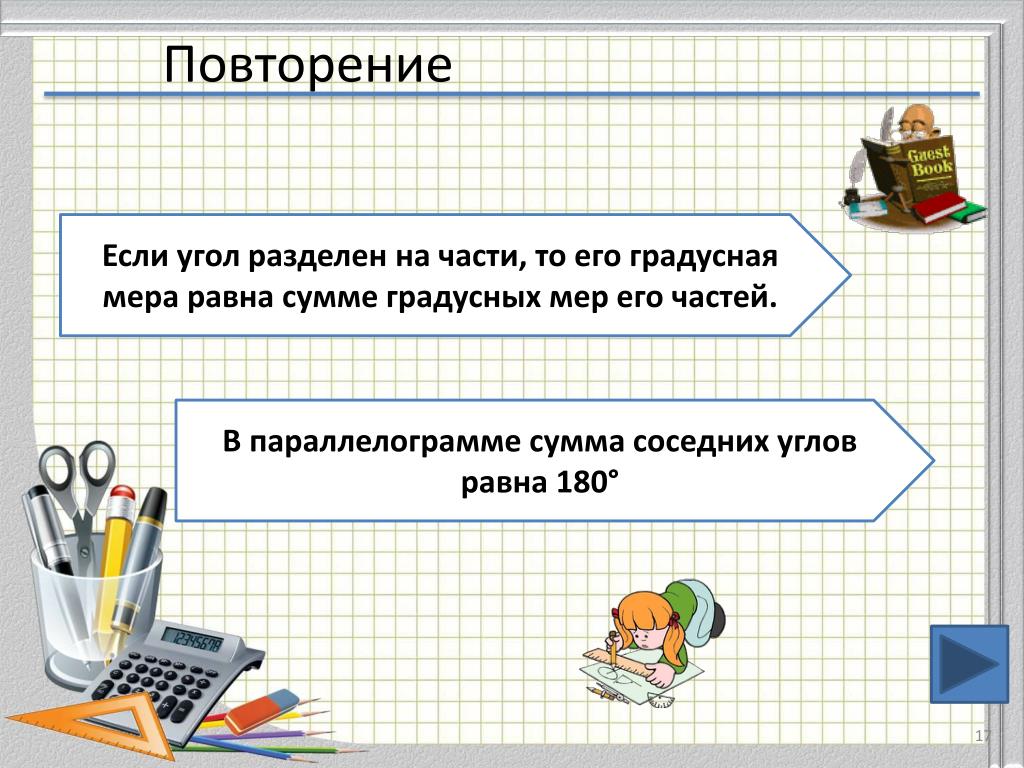 Повторение

Guest Book

Если угол разделен на части, то его градусная мера равна сумме градусных мер его частей.

В параллелограмме сумма соседних углов равна 180°

12345678

17